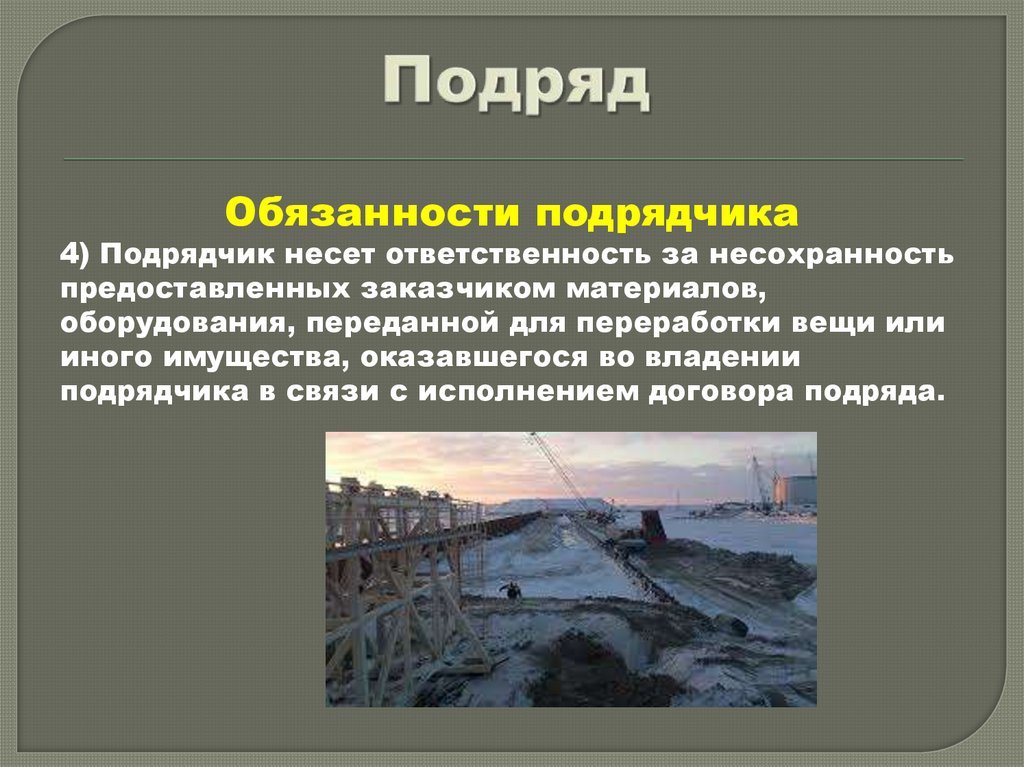 Подряд

Обязанности подрядчика

4) Подрядчик несет ответственность за несохранность предоставленных заказчиком материалов, оборудования, переданной для переработки вещи или иного имущества, оказавшегося во владении подрядчика в связи с исполнением договора подряда.